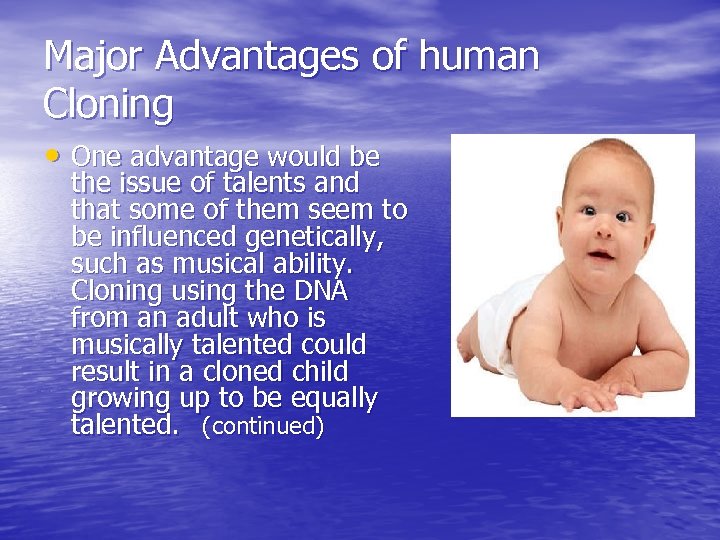 Major Advantages of human Cloning

• One advantage would be the issue of talents and that some of them seem to be influenced genetically, such as musical ability. Cloning using the DNA from an adult who is musically talented could result in a cloned child growing up to be equally talented. (continued)